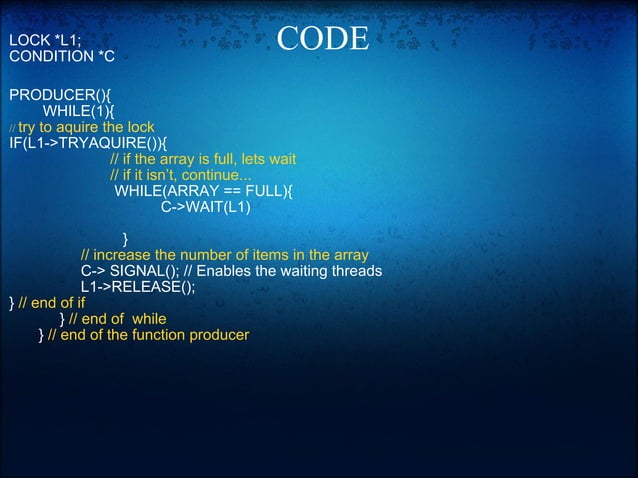 CODE

LOCK *L1;
CONDITION *C

PRODUCER(){
WHILE(1){
// try to aquire the lock
IF(L1->TRYAQUIRE()){
// if the array is full, lets wait
// if it isn't, continue...
WHILE(ARRAY == FULL){
C->WAIT(L1)

}
// increase the number of items in the array
C-> SIGNAL(); // Enables the waiting threads
L1->RELEASE();
} // end of if
} // end of while
} // end of the function producer